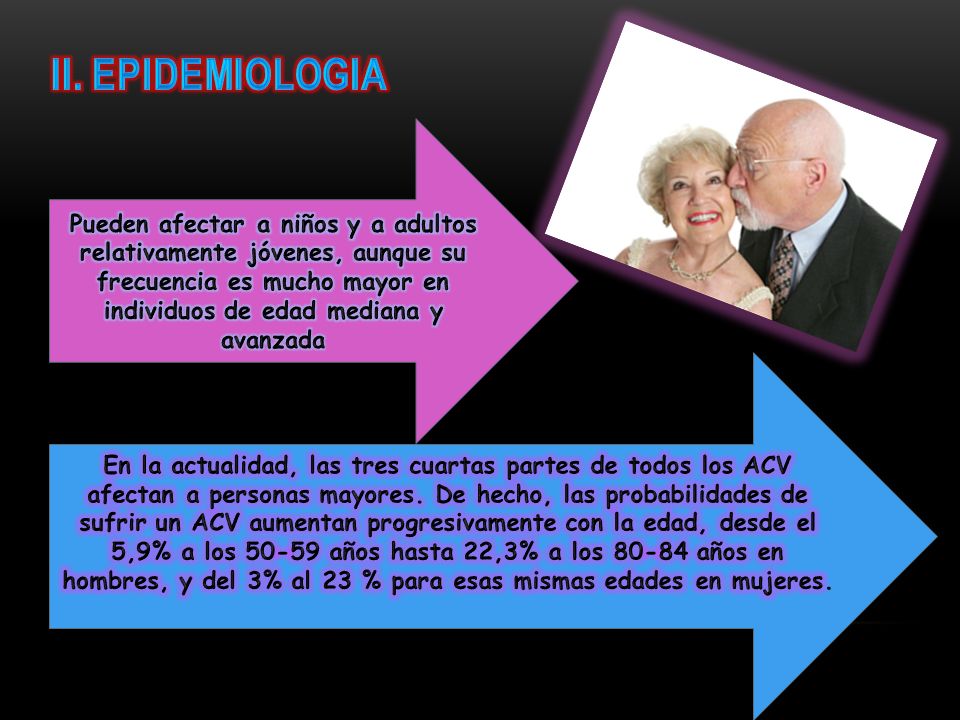 II. EPIDEMIOLOGIA

Pueden afectar a niños y a adultos relativamente jóvenes, aunque su frecuencia es mucho mayor en individuos de edad mediana y avanzada

En la actualidad, las tres cuartas partes de todos los ACV afectan a personas mayores. De hecho, las probabilidades de sufrir un ACV aumentan progresivamente con la edad, desde el 5,9% a los 50-59 años hasta 22,3% a los 80-84 años en hombres, y del 3% al 23 % para esas mismas edades en mujeres.